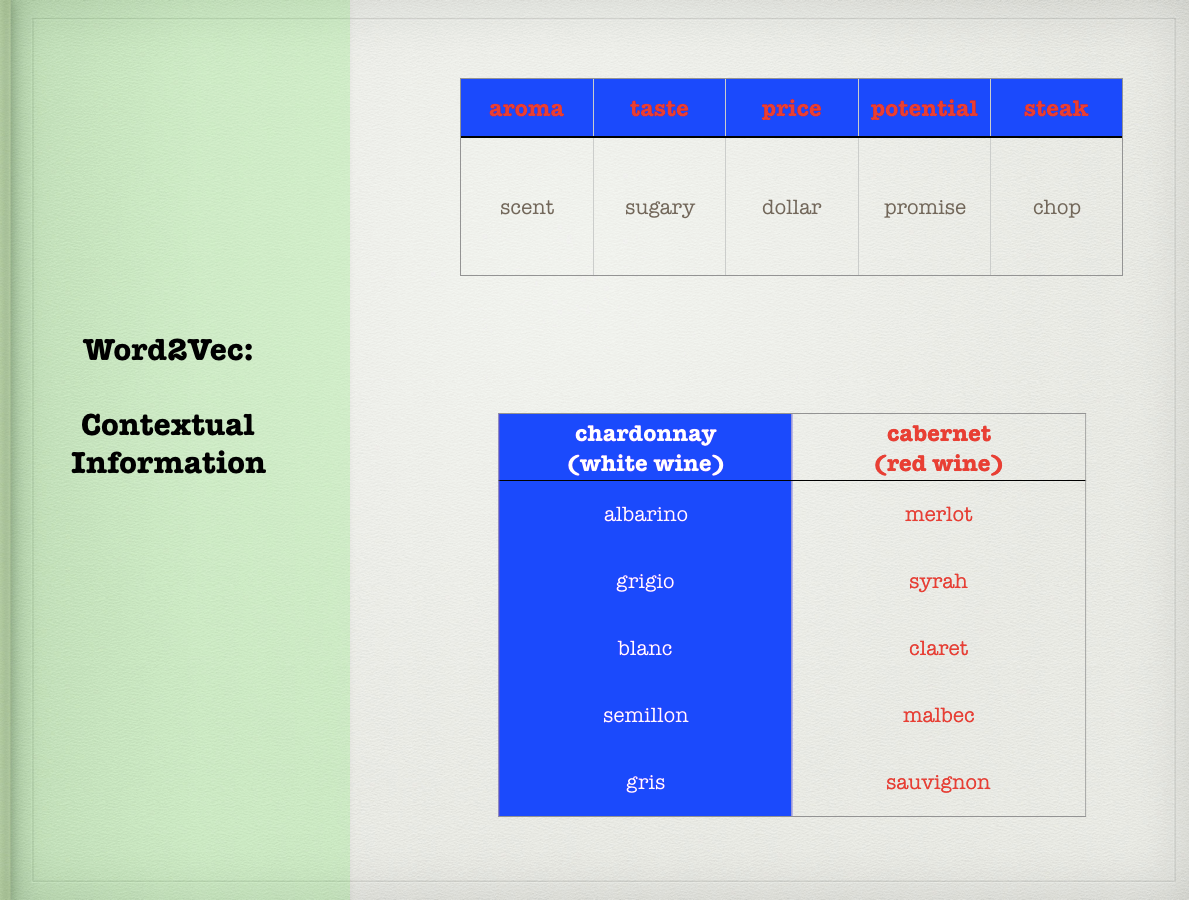 Word2Vec:

Contextual Information

| aroma | taste | price | potential | steak |
|---|---|---|---|---|
| scent | sugary | dollar | promise | chop |

| chardonnay (white wine) | cabernet (red wine) |
|---|---|
| albarino | merlot |
| grigio | syrah |
| blanc | claret |
| semillon | malbec |
| gris | sauvignon |